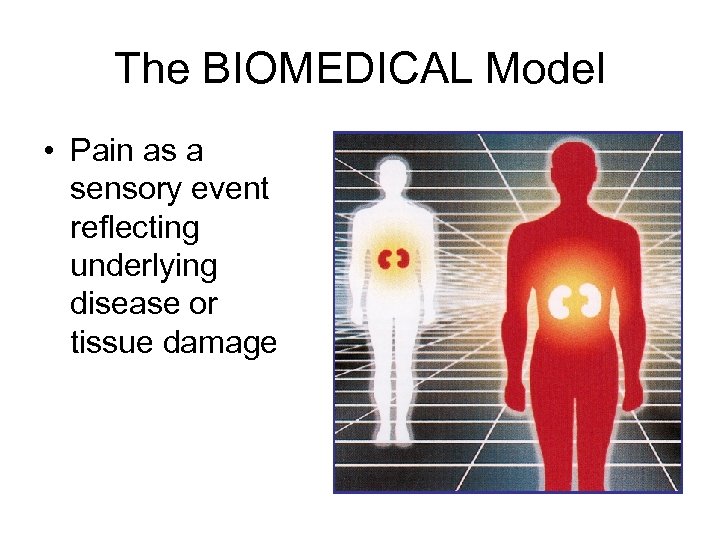 The BIOMEDICAL Model

• Pain as a sensory event reflecting underlying disease or tissue damage